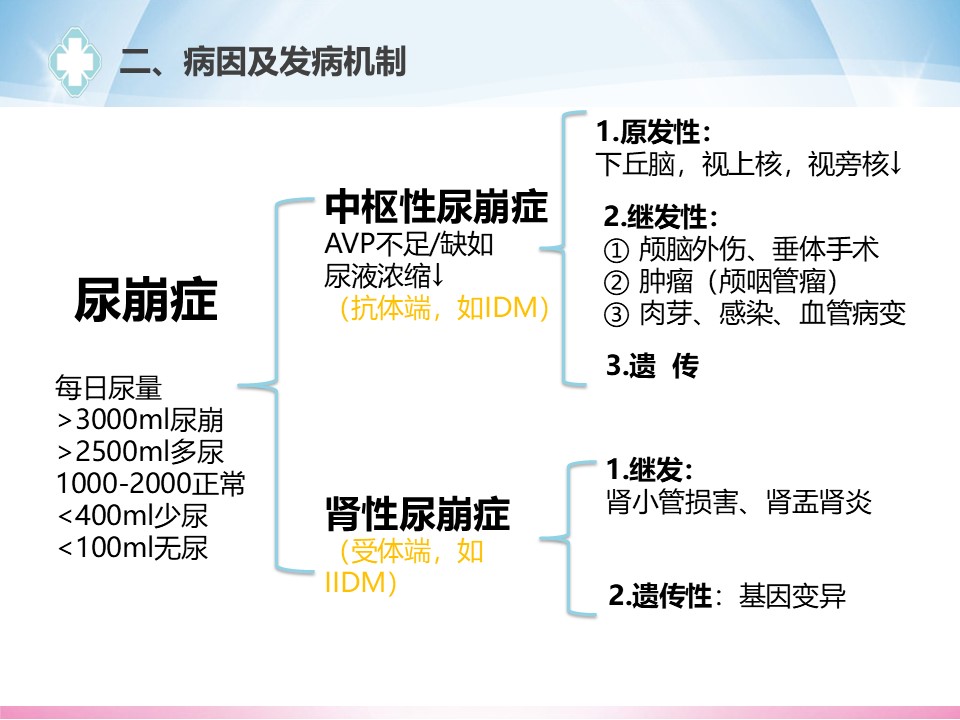 二、病因及发病机制

尿崩症

每日尿量
>3000ml尿崩
>2500ml多尿
1000-2000正常
<400ml少尿
<100ml无尿

中枢性尿崩症
AVP不足/缺如
尿液浓缩↓
（抗体端，如IDM）

1.原发性：
下丘脑，视上核，视旁核↓

2.继发性：
① 颅脑外伤、垂体手术
② 肿瘤（颅咽管瘤）
③ 肉芽、感染、血管病变

3.遗 传

肾性尿崩症
（受体端，如IIDM）

1.继发：
肾小管损害、肾盂肾炎

2.遗传性：基因变异